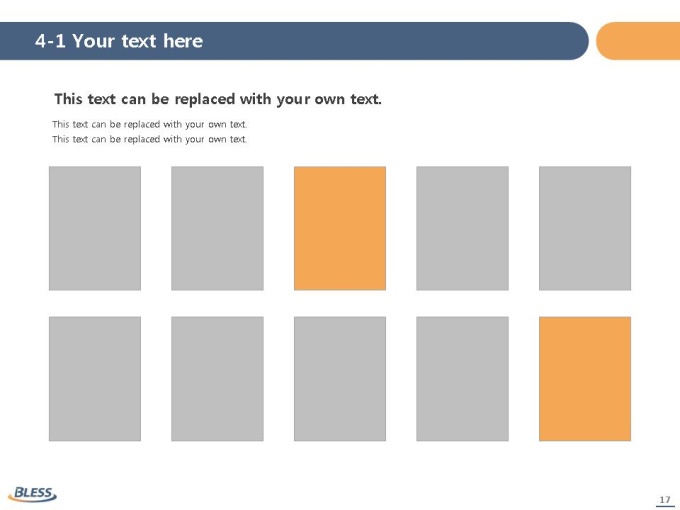 4-1 Your text here

This text can be replaced with your own text.

This text can be replaced with your own text.
This text can be replaced with your own text.

BLESS

17